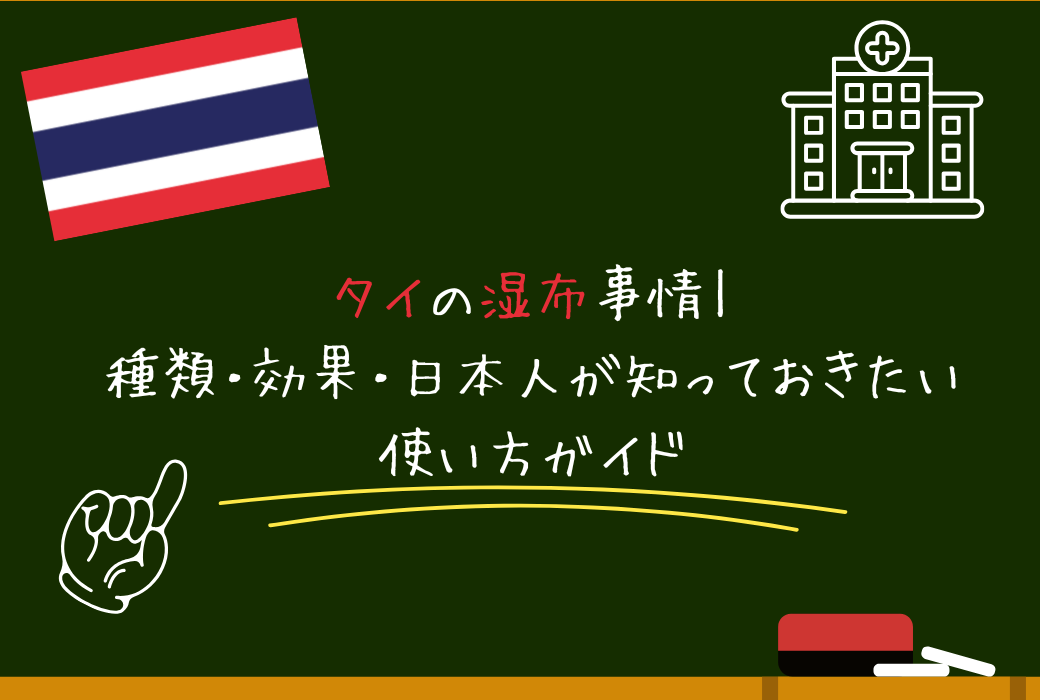 タイの湿布事情|
種類・効果・日本人が知っておきたい
使い方ガイド